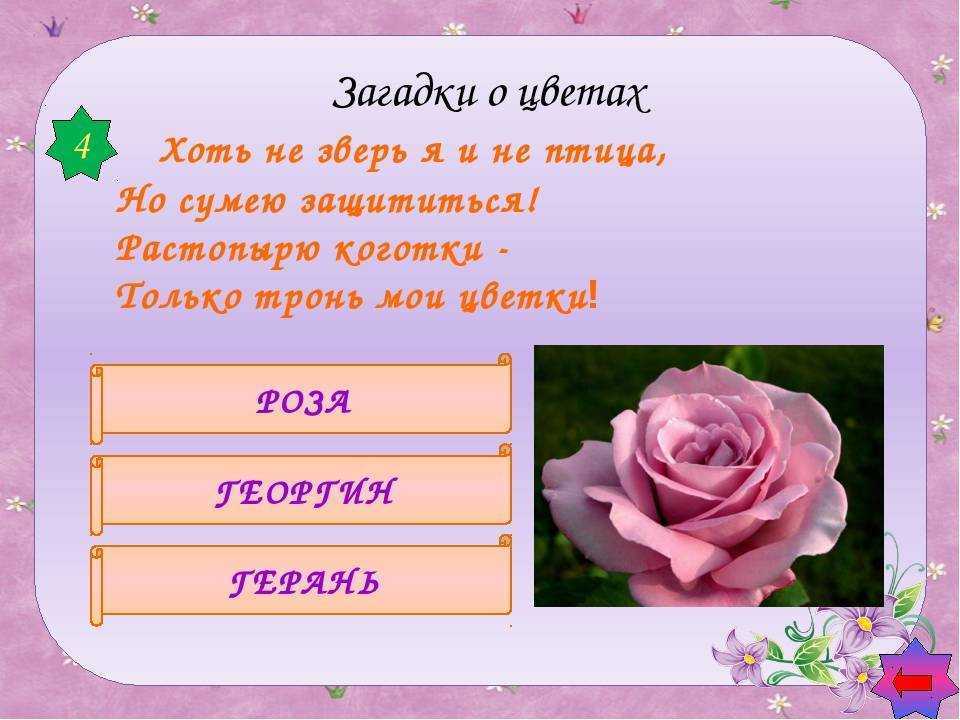 Загадки о цветах

4

Хоть не зверь я и не птица,
Но сумею защититься!
Растопырю коготки -
Только тронь мои цветки!

РОЗА

ГЕОРГИН

ГЕРАНЬ